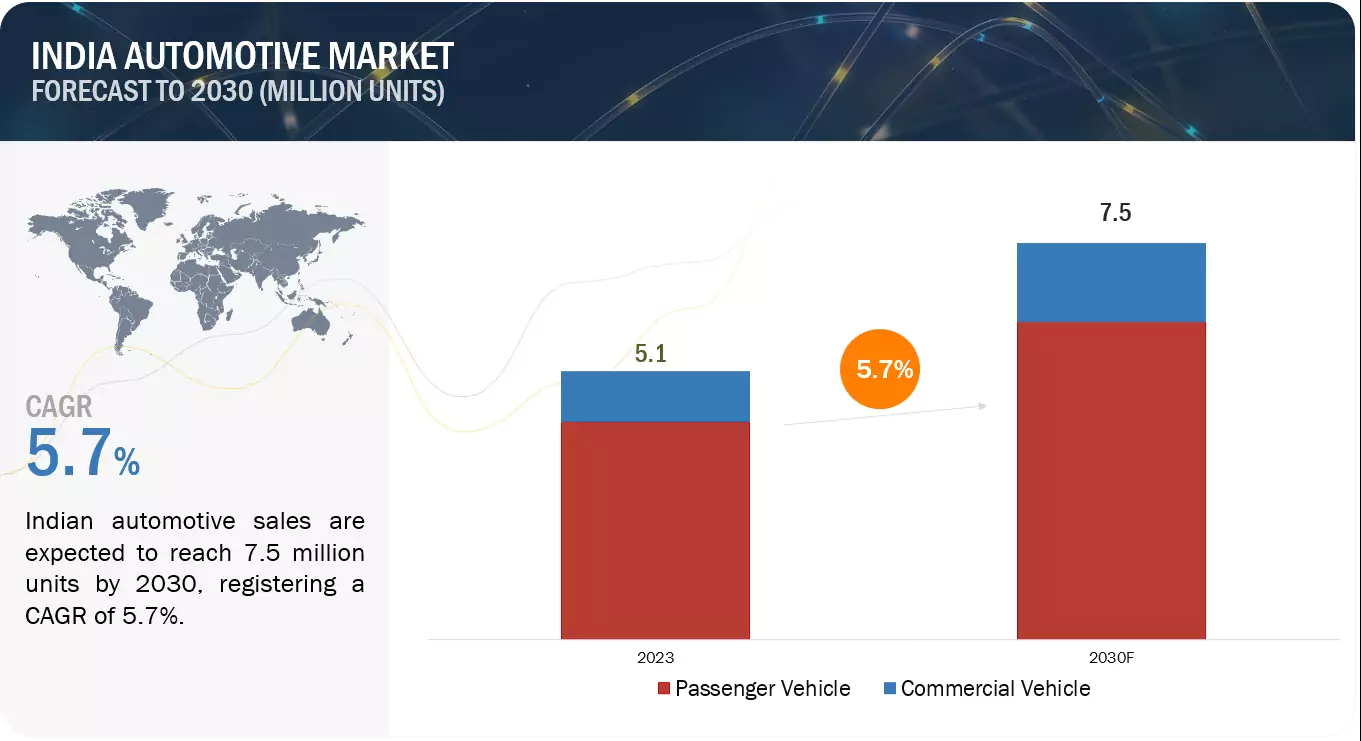 INDIA AUTOMOTIVE MARKET
FORECAST TO 2030 (MILLION UNITS)

CAGR
5.7%

Indian automotive sales are expected to reach 7.5 million units by 2030, registering a CAGR of 5.7%.

5.1

5.7%

7.5

2023

2030F

Passenger Vehicle Commercial Vehicle